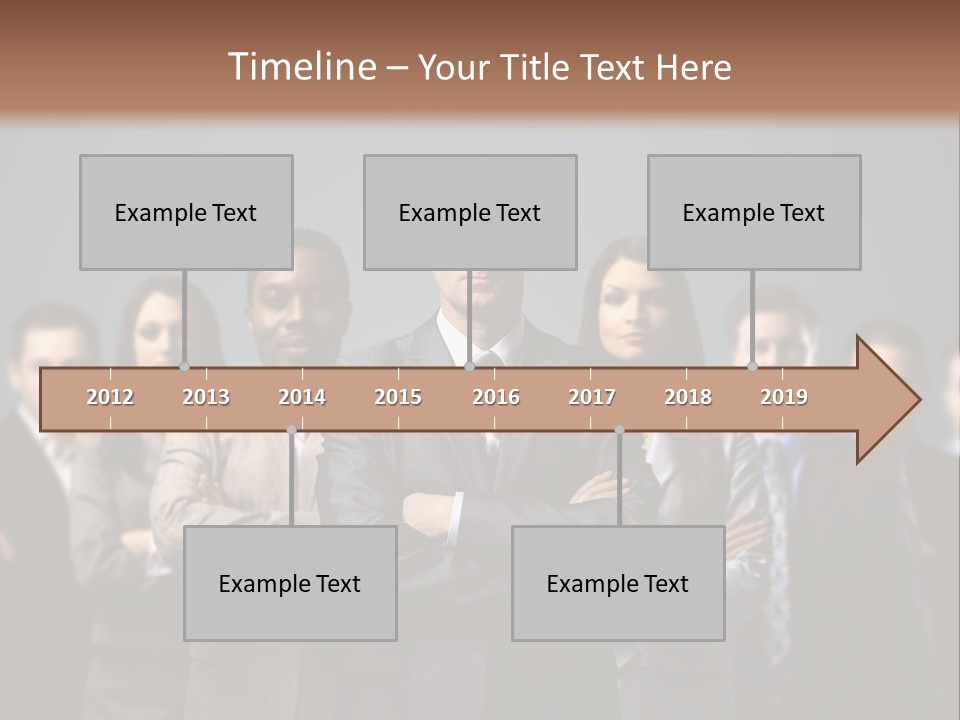 Timeline – Your Title Text Here

Example Text

Example Text

Example Text

2012 2013 2014 2015 2016 2017 2018 2019

Example Text

Example Text